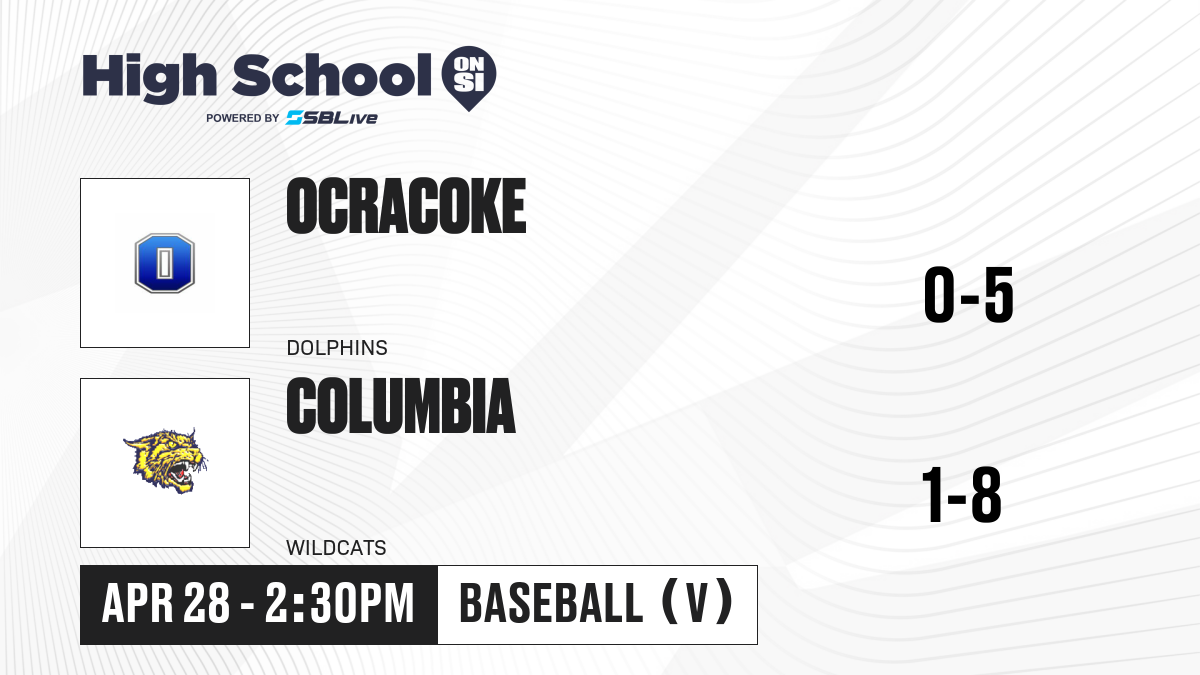 High School ON SI
POWERED BY SBLive

O

OCRACOKE

DOLPHINS

0-5

COLUMBIA

WILDCATS

1-8

APR 28 - 2:30PM

BASEBALL (V)